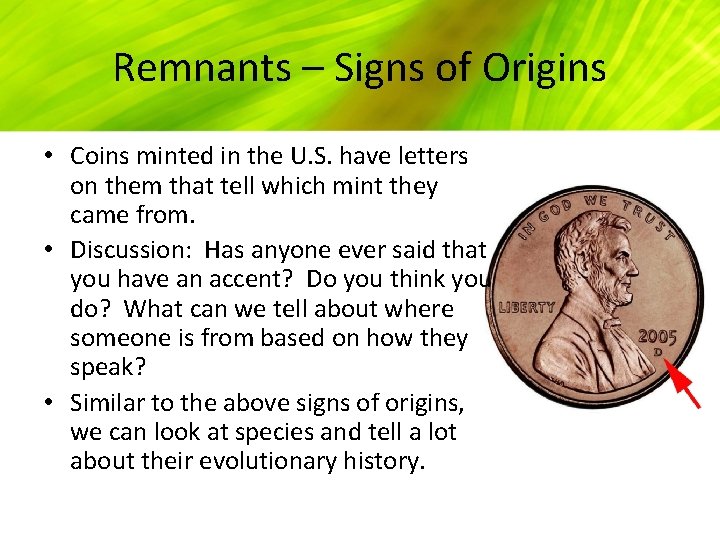 Remnants – Signs of Origins

• Coins minted in the U.S. have letters on them that tell which mint they came from.

• Discussion: Has anyone ever said that you have an accent? Do you think you do? What can we tell about where someone is from based on how they speak?

• Similar to the above signs of origins, we can look at species and tell a lot about their evolutionary history.

IN GOD WE TRUST
LIBERTY
2005
D